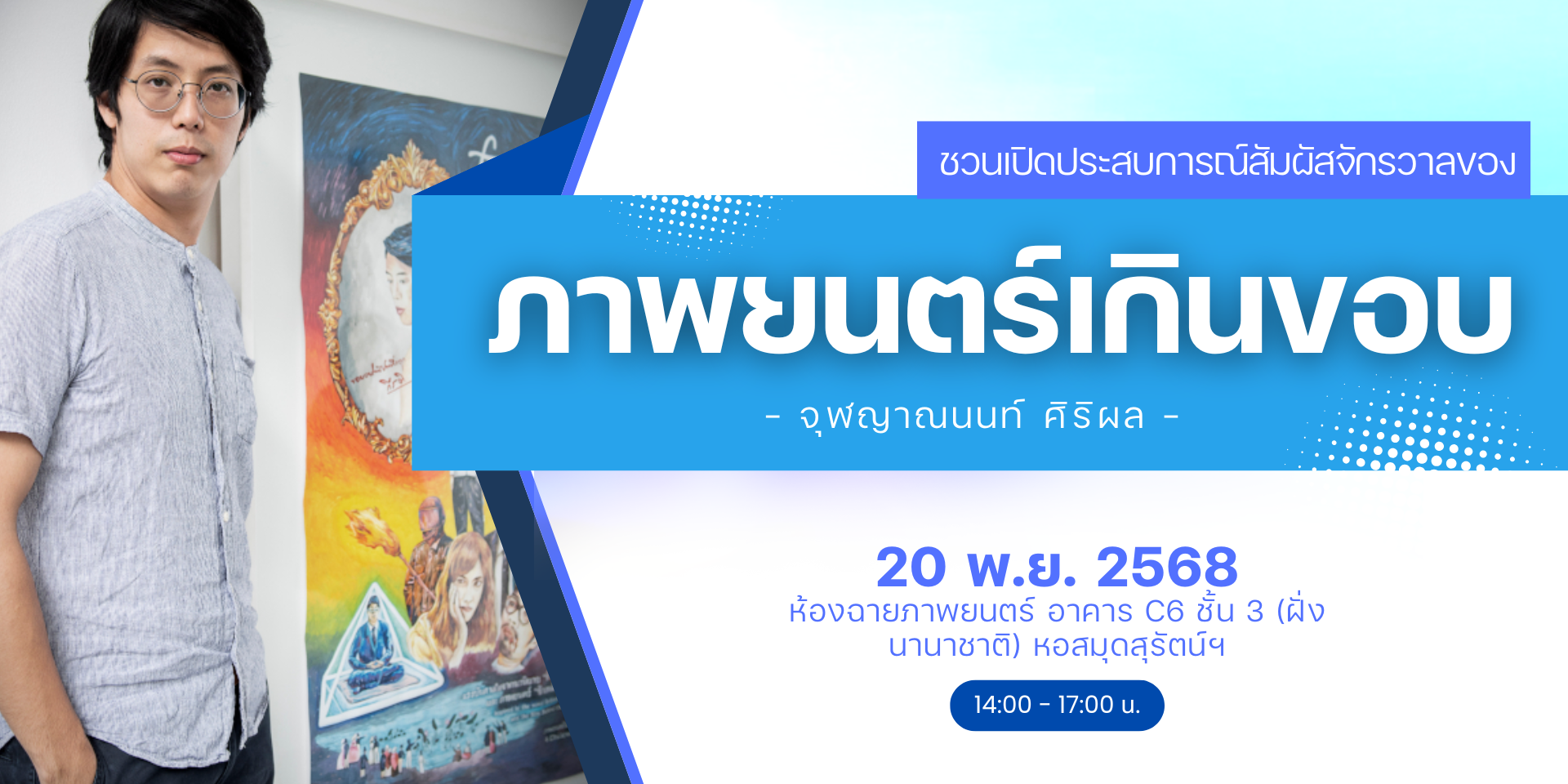 ชวนเปิดประสบการณ์สัมผัสจักรวาลของ

ภาพยนตร์เกินขอบ

- จุฬญาณนนท์ ศิริผล -

20 พ.ย. 2568

ห้องฉายภาพยนตร์ อาคาร C6 ชั้น 3 (ฝั่งนานาชาติ) หอสมุดสุรัตน์ฯ

14:00 - 17:00 น.